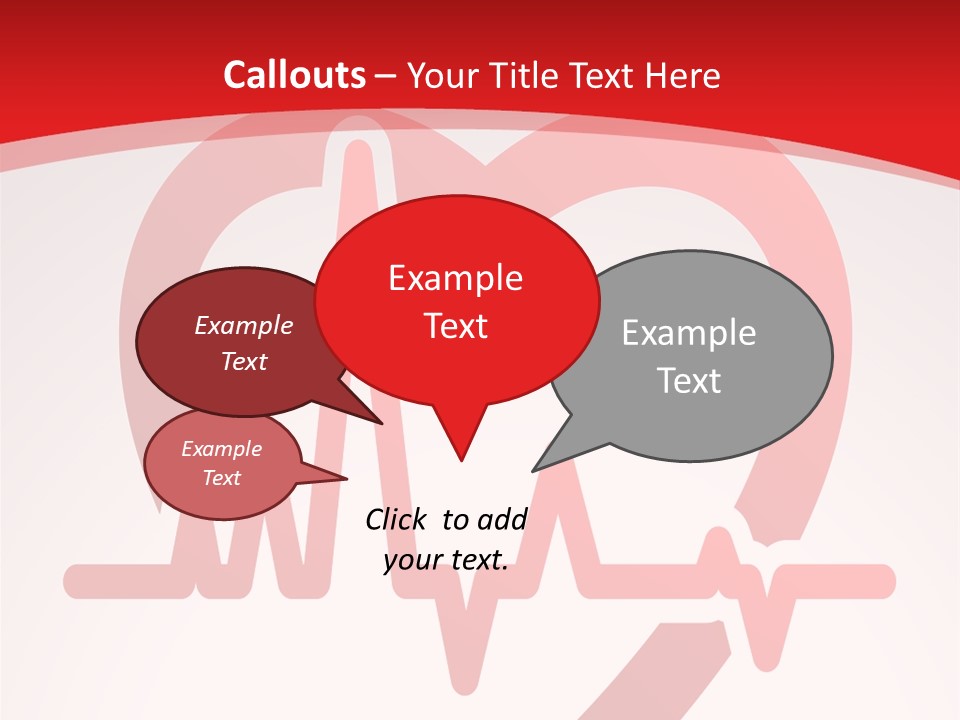 Callouts – Your Title Text Here

Example Text

Example Text

Example Text

Example Text

Click to add your text.